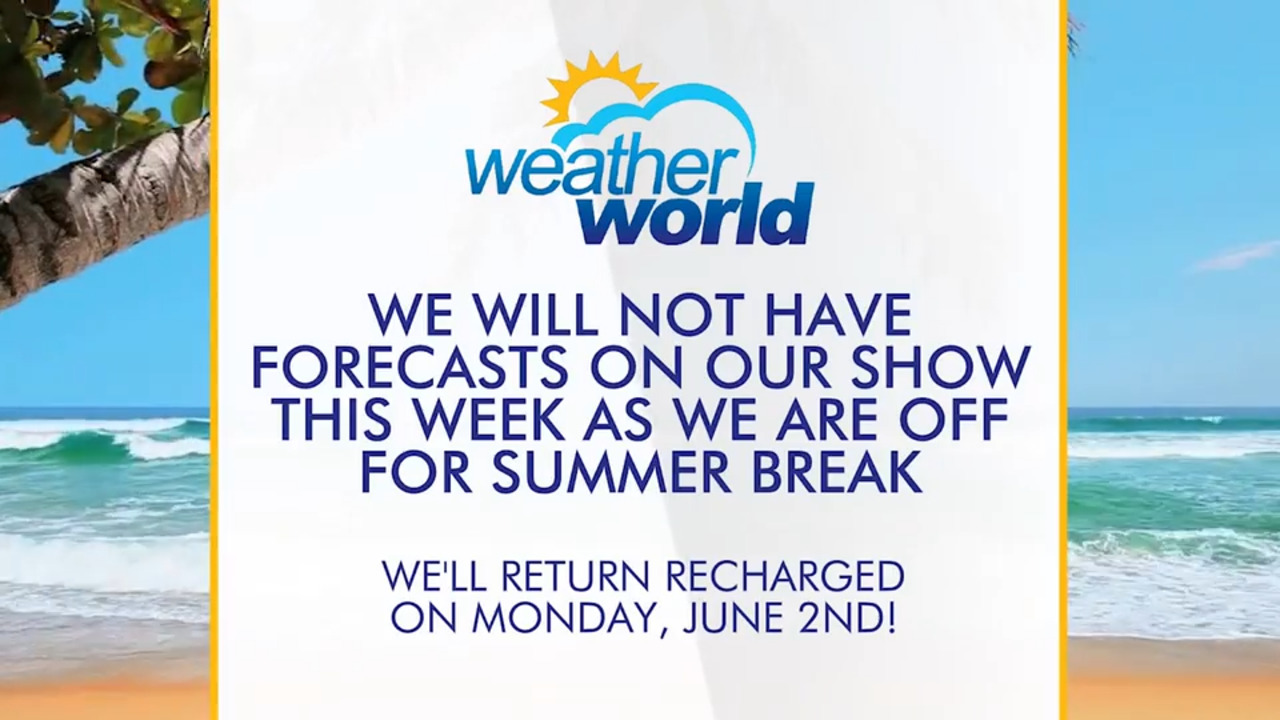 weather world

WE WILL NOT HAVE FORECASTS ON OUR SHOW THIS WEEK AS WE ARE OFF FOR SUMMER BREAK

WE'LL RETURN RECHARGED ON MONDAY, JUNE 2ND!